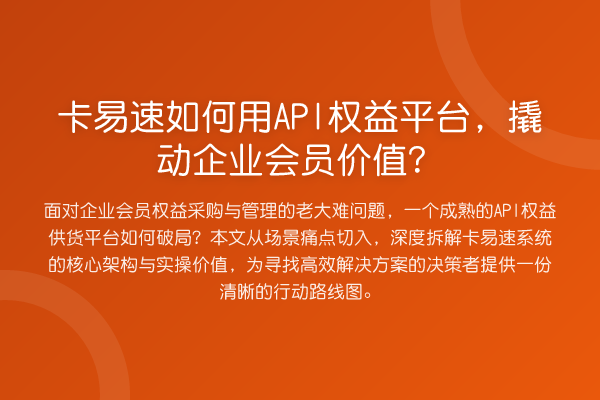 卡易速如何用API权益平台，撬动企业会员价值？

面对企业会员权益采购与管理的老大难问题，一个成熟的API权益供货平台如何破局？本文从场景痛点切入，深度拆解卡易速系统的核心架构与实操价值，为寻找高效解决方案的决策者提供一份清晰的行动路线图。